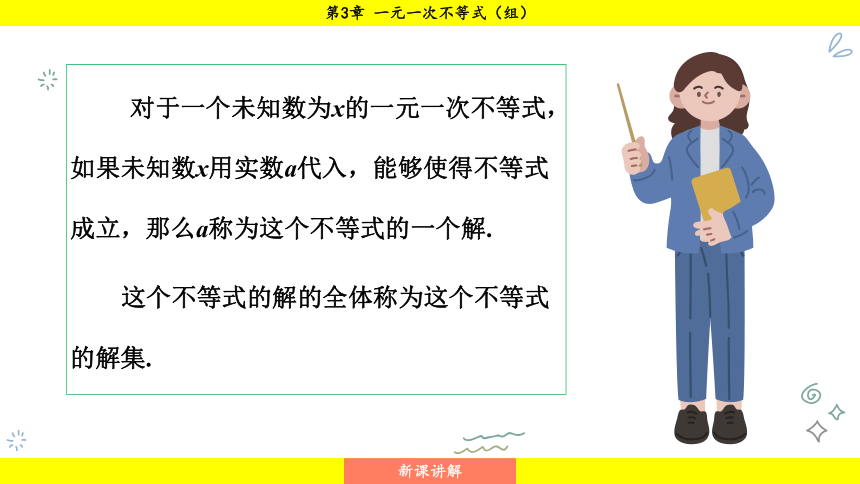 第3章 一元一次不等式（组）

对于一个未知数为$x$的一元一次不等式，如果未知数$x$用实数$a$代入，能够使得不等式成立，那么$a$称为这个不等式的一个解.

这个不等式的解的全体称为这个不等式的解集.

新课讲解